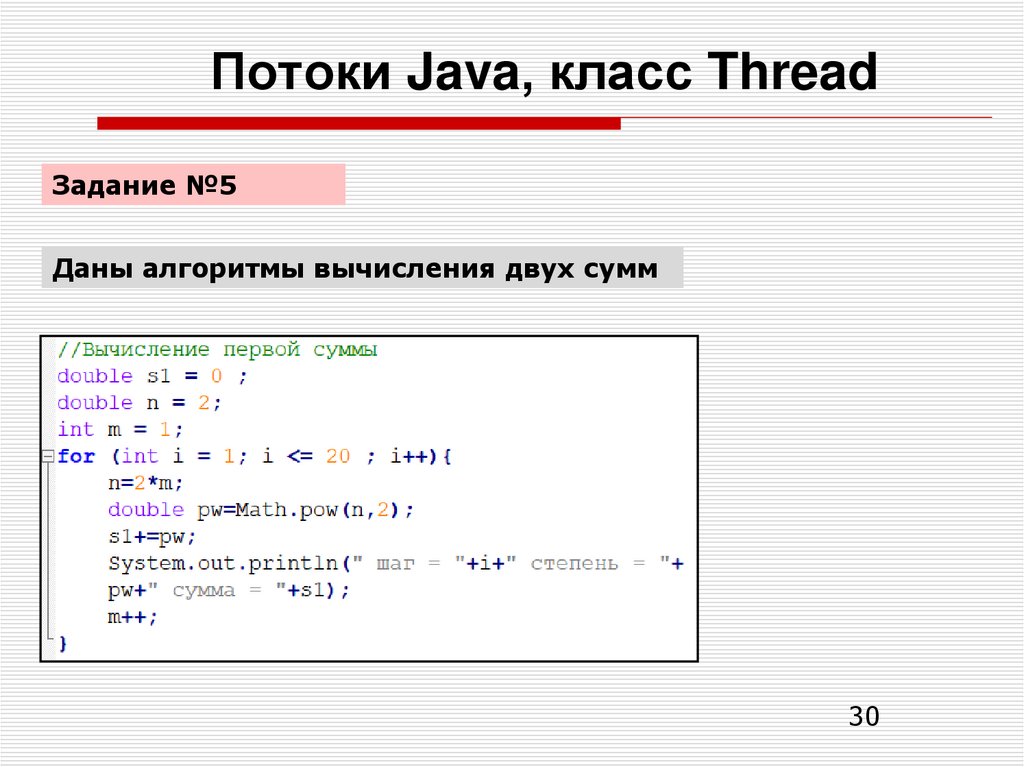 Потоки Java, класс Thread

Задание №5

Даны алгоритмы вычисления двух сумм

//Вычисление первой суммы
double s1 = 0 ;
double n = 2;
int m = 1;
for (int i = 1; i <= 20 ; i++){
    n=2*m;
    double pw=Math.pow(n,2);
    s1+=pw;
    System.out.println(" шаг = "+i+" степень = "+
    pw+" сумма = "+s1);
    m++;
}

30